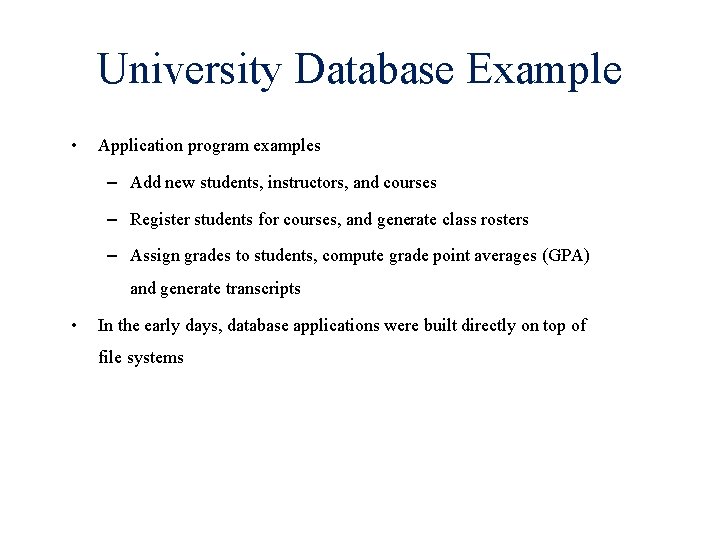 University Database Example

• Application program examples

– Add new students, instructors, and courses

– Register students for courses, and generate class rosters

– Assign grades to students, compute grade point averages (GPA) and generate transcripts

• In the early days, database applications were built directly on top of file systems